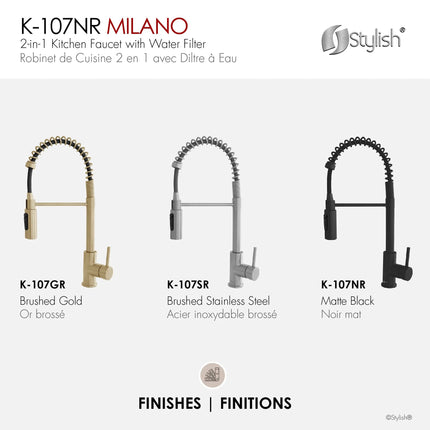 K-107NR MILANO
2-in-1 Kitchen Faucet with Water Filter
Robinet de Cuisine 2 en 1 avec Diltre à Eau

Stylish®

K-107GR
Brushed Gold
Or brossé

K-107SR
Brushed Stainless Steel
Acier inoxydable brossé

K-107NR
Matte Black
Noir mat

FINISHES | FINITIONS

©Stylish®